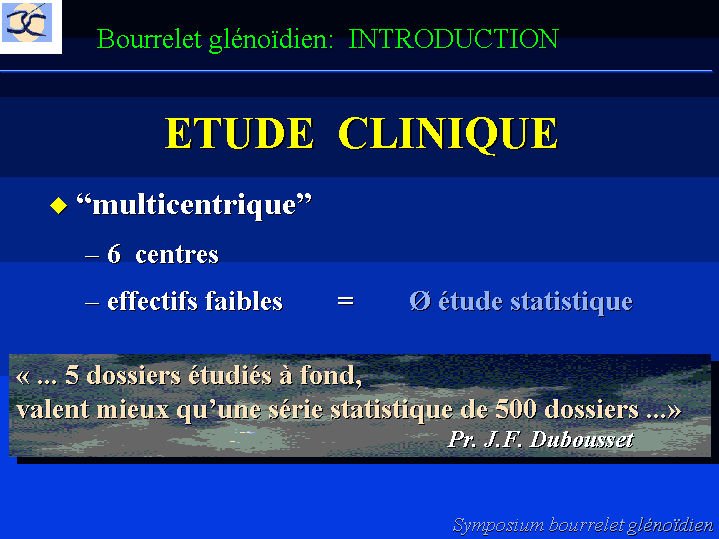 Bourrelet glénoïdien: INTRODUCTION

ETUDE CLINIQUE

◆ “multicentrique”

– 6 centres

– effectifs faibles = Ø étude statistique

« ... 5 dossiers étudiés à fond,
valent mieux qu’une série statistique de 500 dossiers ...»
Pr. J.F. Dubousset

Symposium bourrelet glénoïdien